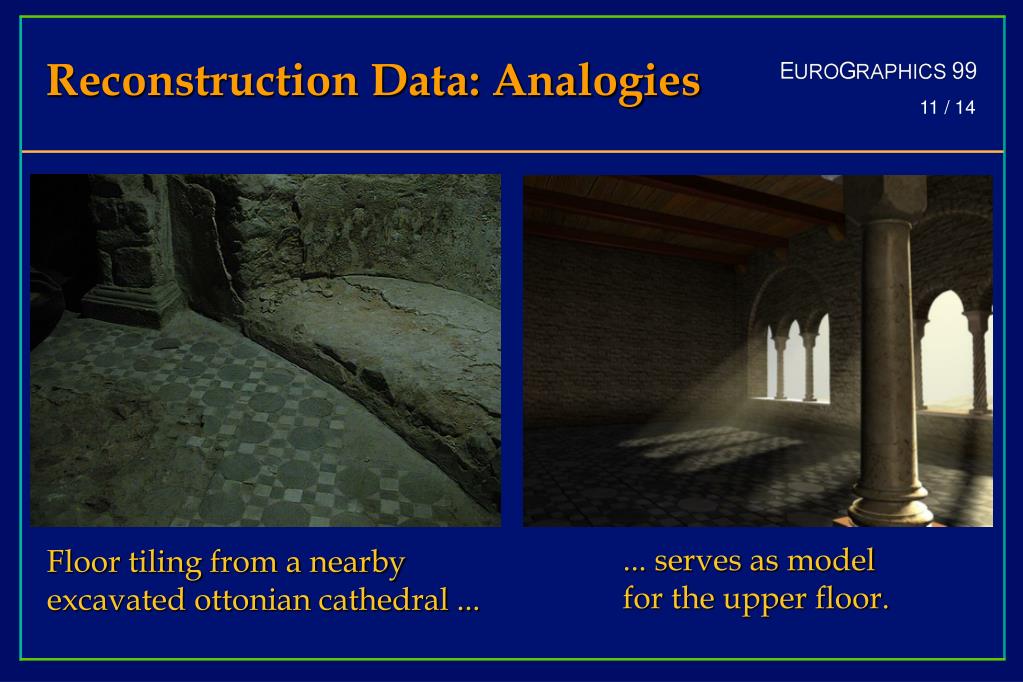 Reconstruction Data: Analogies

EUROGRAPHICS 99
11 / 14

Floor tiling from a nearby excavated ottonian cathedral ...

... serves as model for the upper floor.